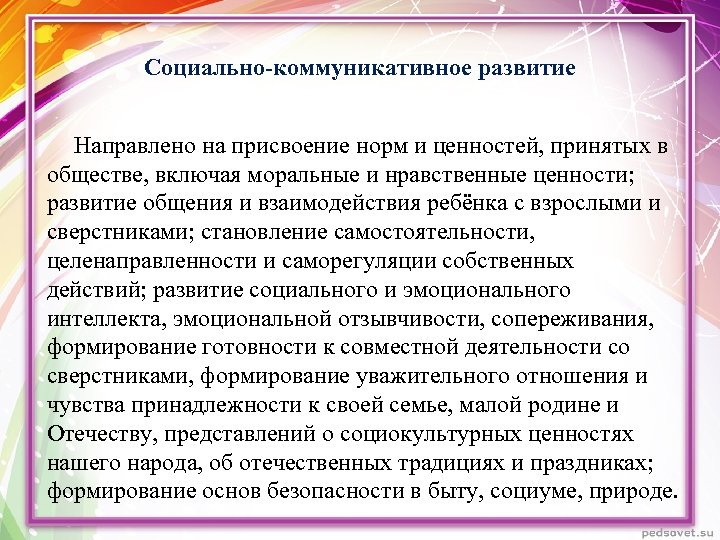 Социально-коммуникативное развитие

Направлено на присвоение норм и ценностей, принятых в обществе, включая моральные и нравственные ценности; развитие общения и взаимодействия ребёнка с взрослыми и сверстниками; становление самостоятельности, целенаправленности и саморегуляции собственных действий; развитие социального и эмоционального интеллекта, эмоциональной отзывчивости, сопереживания, формирование готовности к совместной деятельности со сверстниками, формирование уважительного отношения и чувства принадлежности к своей семье, малой родине и Отечеству, представлений о социокультурных ценностях нашего народа, об отечественных традициях и праздниках; формирование основ безопасности в быту, социуме, природе.

pedsovet.su